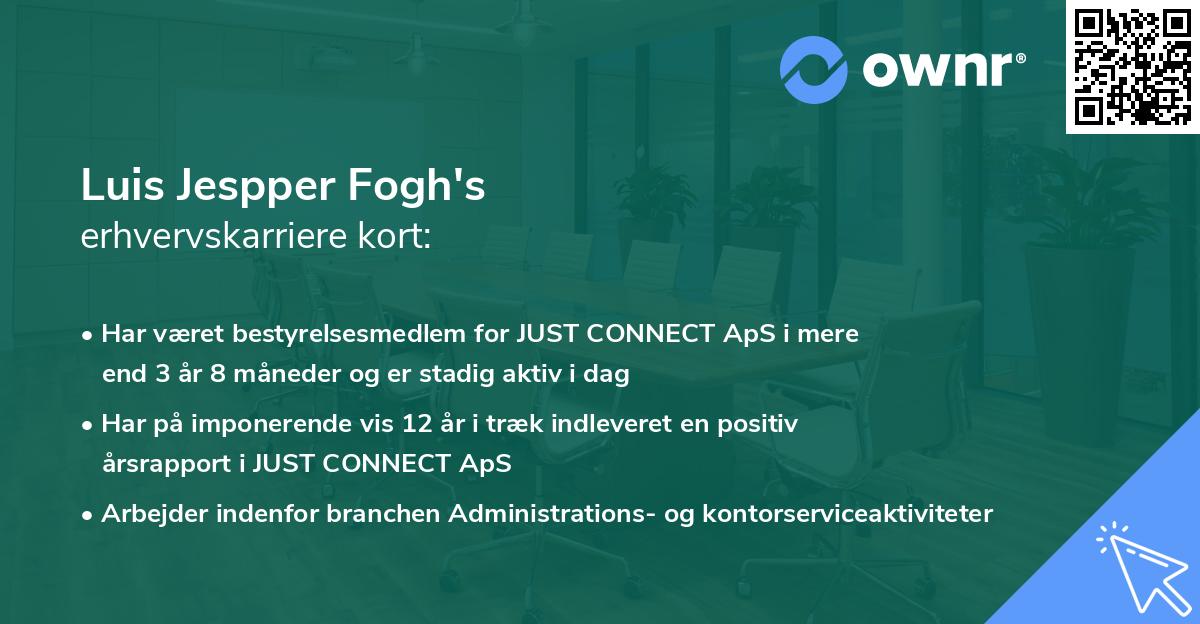 ownr®

Luis Jespper Fogh's
erhvervskarriere kort:

• Har været bestyrelsesmedlem for JUST CONNECT ApS i mere end 3 år 8 måneder og er stadig aktiv i dag

• Har på imponerende vis 12 år i træk indleveret en positiv årsrapport i JUST CONNECT ApS

• Arbejder indenfor branchen Administrations- og kontorserviceaktiviteter